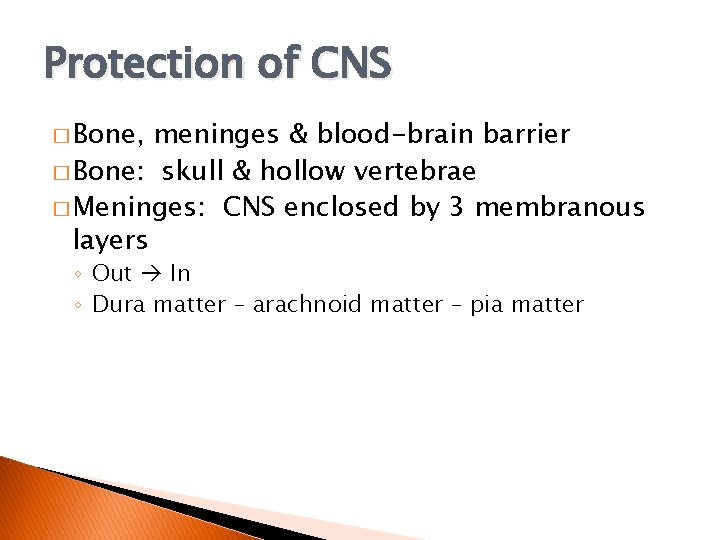 Protection of CNS

□ Bone, meninges & blood-brain barrier
□ Bone: skull & hollow vertebrae
□ Meninges: CNS enclosed by 3 membranous layers
◦ Out → In
◦ Dura matter – arachnoid matter – pia matter